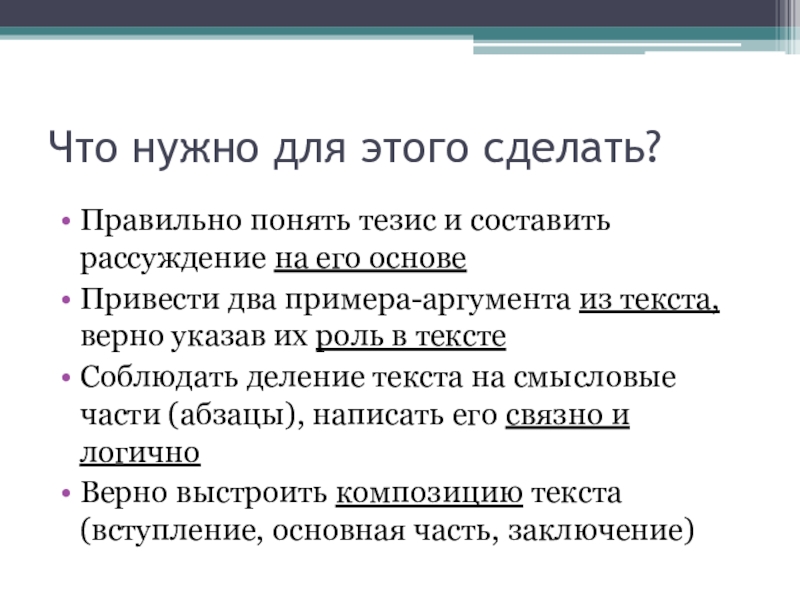 Что нужно для этого сделать?

• Правильно понять тезис и составить рассуждение на его основе
• Привести два примера-аргумента из текста, верно указав их роль в тексте
• Соблюдать деление текста на смысловые части (абзацы), написать его связно и логично
• Верно выстроить композицию текста (вступление, основная часть, заключение)